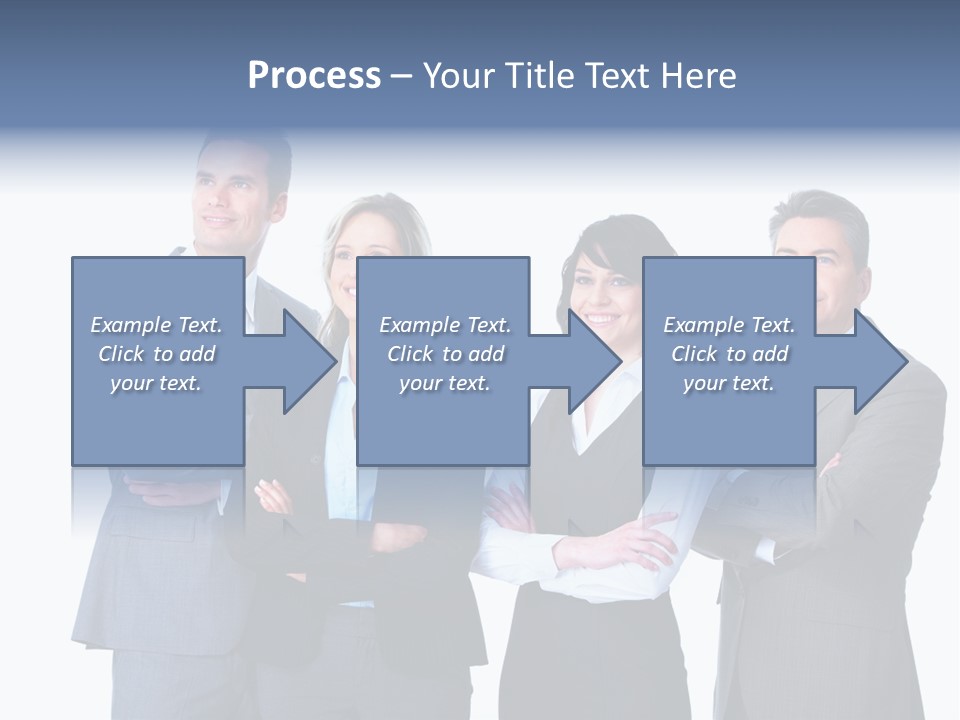 Process – Your Title Text Here

Example Text. Click to add your text.

Example Text. Click to add your text.

Example Text. Click to add your text.